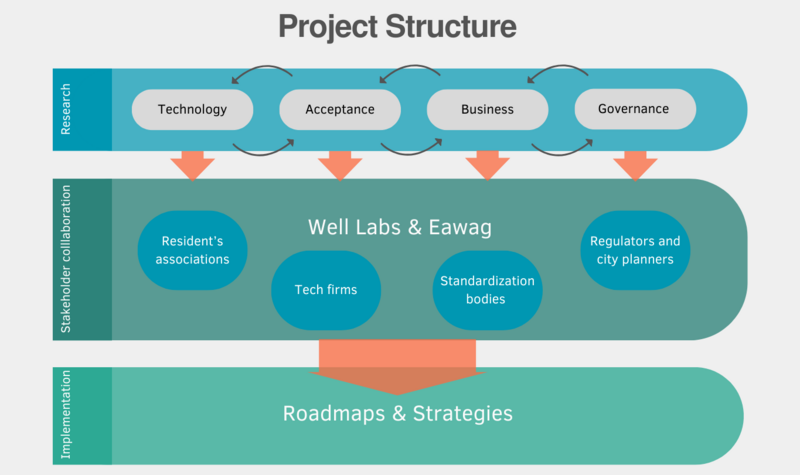 Project Structure

Research

Technology

Acceptance

Business

Governance

Stakeholder collaboration

Well Labs & Eawag

Resident's associations

Tech firms

Standardization bodies

Regulators and city planners

Implementation

Roadmaps & Strategies